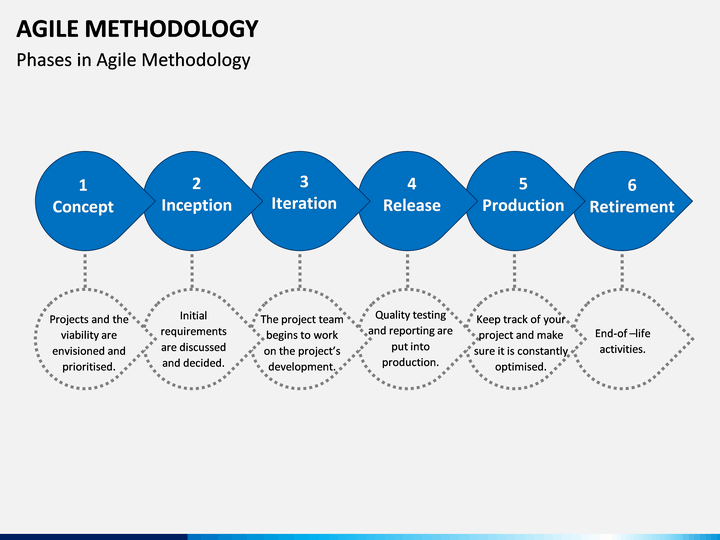 AGILE METHODOLOGY

Phases in Agile Methodology

1
Concept

2
Inception

3
Iteration

4
Release

5
Production

6
Retirement

Projects and the viability are envisioned and prioritised.

Initial requirements are discussed and decided.

The project team begins to work on the project's development.

Quality testing and reporting are put into production.

Keep track of your project and make sure it is constantly optimised.

End-of –life activities.